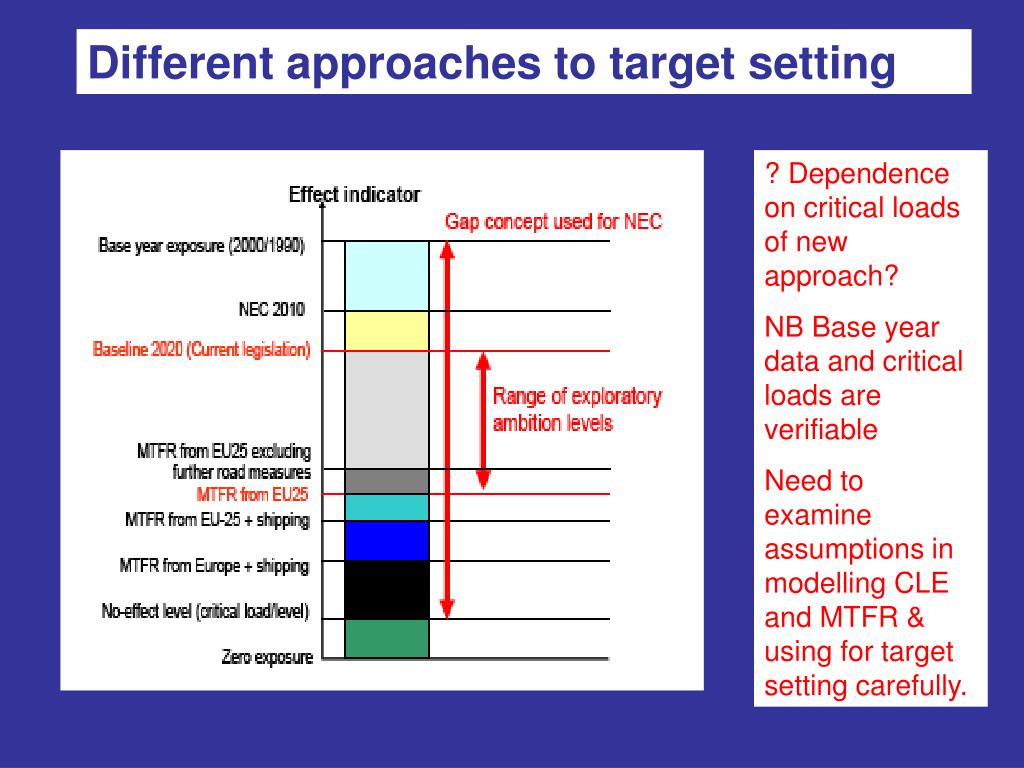 Different approaches to target setting

Effect indicator

Gap concept used for NEC

Base year exposure (2000/1990)

NEC 2010

Baseline 2020 (Current legislation)

Range of exploratory ambition levels

MTFR from EU25 excluding further road measures

MTFR from EU25

MTFR from EU-25 + shipping

MTFR from Europe + shipping

No-effect level (critical load/level)

Zero exposure

? Dependence on critical loads of new approach?

NB Base year data and critical loads are verifiable

Need to examine assumptions in modelling CLE and MTFR & using for target setting carefully.